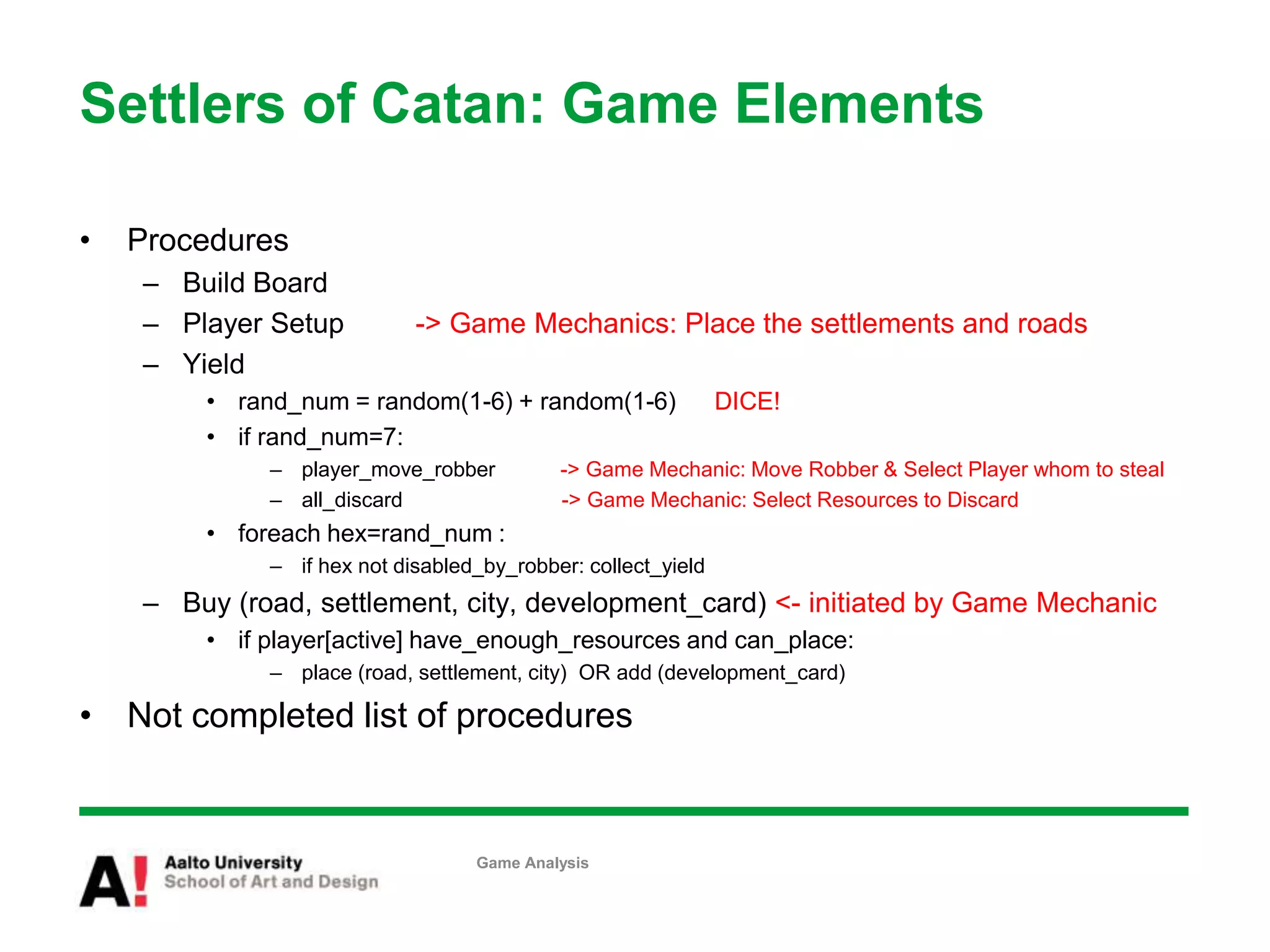 Settlers of Catan: Game Elements

• Procedures
– Build Board
– Player Setup -> Game Mechanics: Place the settlements and roads
– Yield
• rand_num = random(1-6) + random(1-6) DICE!
• if rand_num=7:
– player_move_robber -> Game Mechanic: Move Robber & Select Player whom to steal
– all_discard -> Game Mechanic: Select Resources to Discard
• foreach hex=rand_num :
– if hex not disabled_by_robber: collect_yield
– Buy (road, settlement, city, development_card) <- initiated by Game Mechanic
• if player[active] have_enough_resources and can_place:
– place (road, settlement, city) OR add (development_card)
• Not completed list of procedures

A! Aalto University
School of Art and Design

Game Analysis